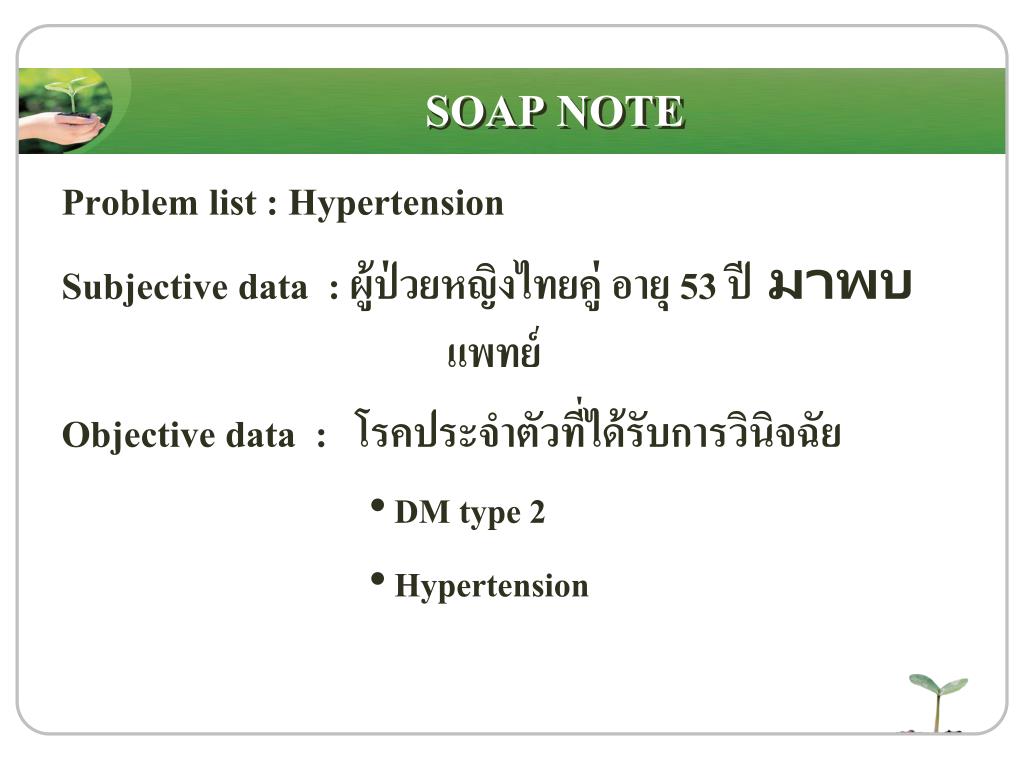 SOAP NOTE

Problem list : Hypertension

Subjective data : ผู้ป่วยหญิงไทยคู่ อายุ 53 ปี มาพบแพทย์

Objective data : โรคประจำตัวที่ได้รับการวินิจฉัย

• DM type 2

• Hypertension